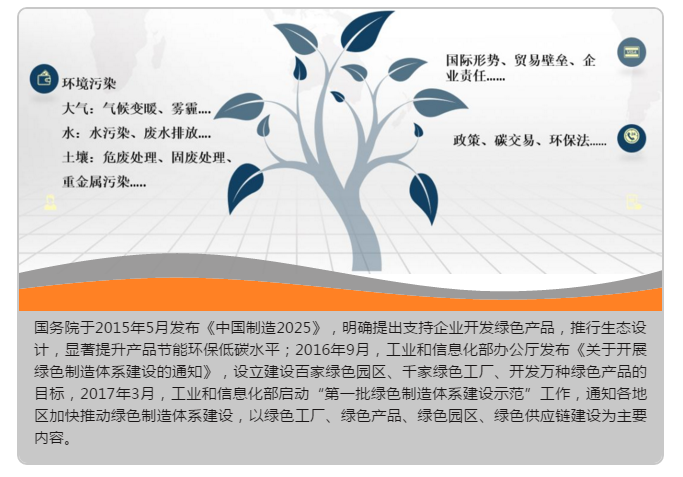 环境污染
大气：气候变暖、雾霾....
水：水污染、废水排放....
土壤：危废处理、固废处理、重金属污染.....

国际形势、贸易壁垒、企业责任......

政策、碳交易、环保法......

国务院于2015年5月发布《中国制造2025》，明确提出支持企业开发绿色产品，推行生态设计，显著提升产品节能环保低碳水平；2016年9月，工业和信息化部办公厅发布《关于开展绿色制造体系建设的通知》，设立建设百家绿色园区、千家绿色工厂、开发万种绿色产品的目标，2017年3月，工业和信息化部启动“第一批绿色制造体系建设示范”工作，通知各地区加快推动绿色制造体系建设，以绿色工厂、绿色产品、绿色园区、绿色供应链建设为主要内容。